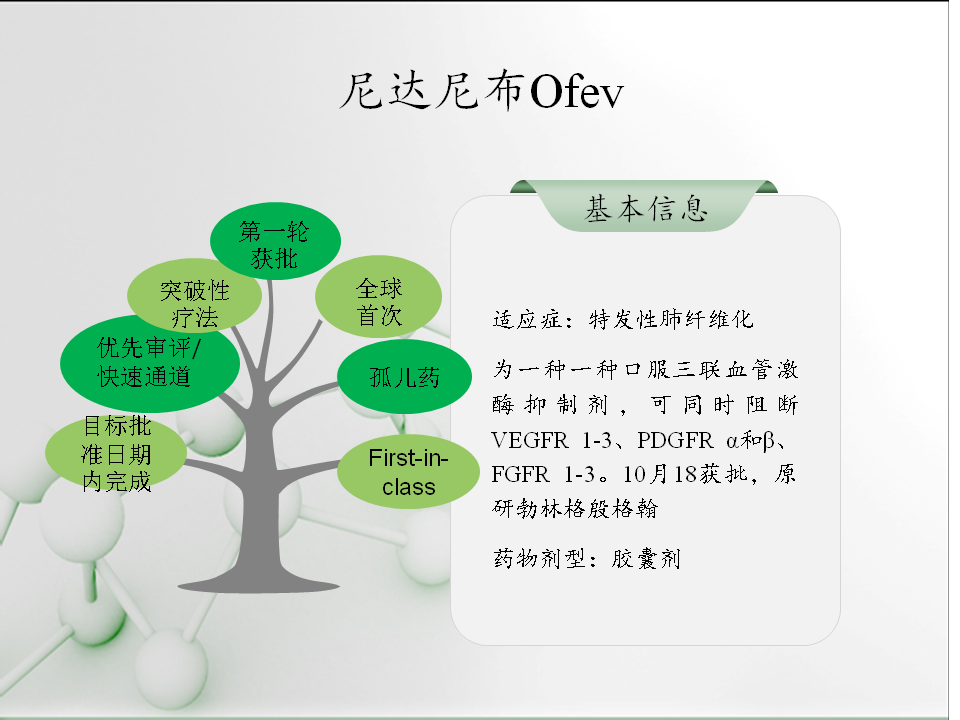 尼达尼布Ofev

第一轮获批

突破性疗法

全球首次

优先审评/快速通道

孤儿药

目标批准日期内完成

First-in-class

基本信息

适应症：特发性肺纤维化

为一种一种口服三联血管激酶抑制剂，可同时阻断VEGFR 1-3、PDGFR α和β、FGFR 1-3。10月18获批，原研勃林格殷格翰

药物剂型：胶囊剂